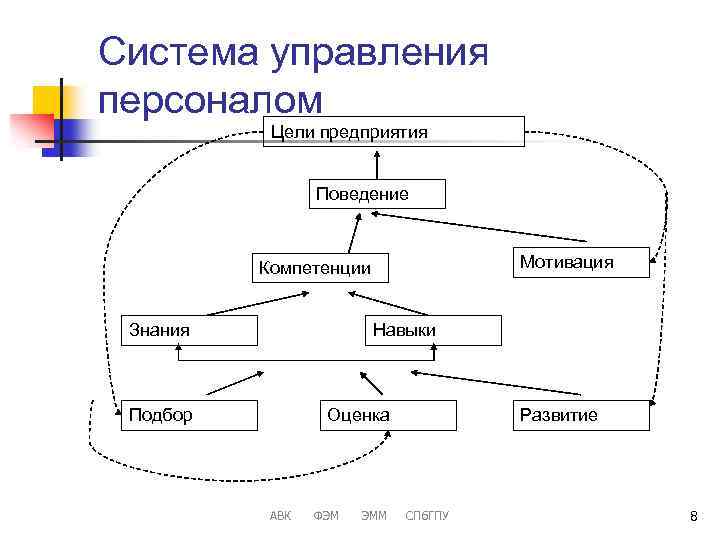 Система управления персоналом

Цели предприятия

Поведение

Компетенции

Мотивация

Знания

Навыки

Подбор

Оценка

Развитие

АВК ФЭМ ЭММ СПбГПУ

8